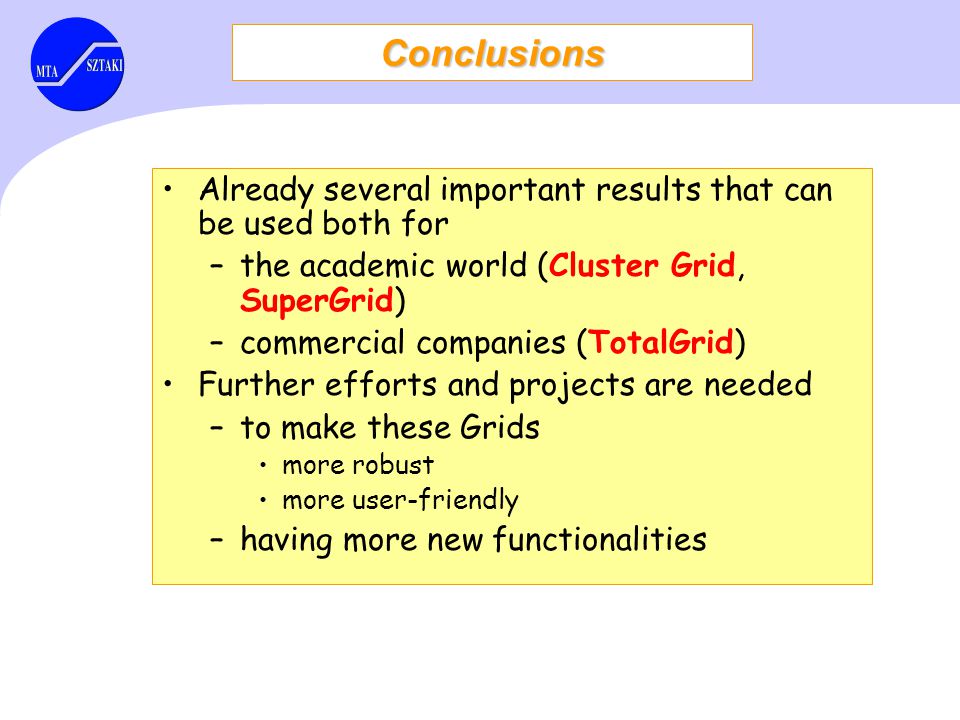 MTA SZTAKI

Conclusions

• Already several important results that can be used both for
– the academic world (Cluster Grid, SuperGrid)
– commercial companies (TotalGrid)
• Further efforts and projects are needed
– to make these Grids
• more robust
• more user-friendly
– having more new functionalities